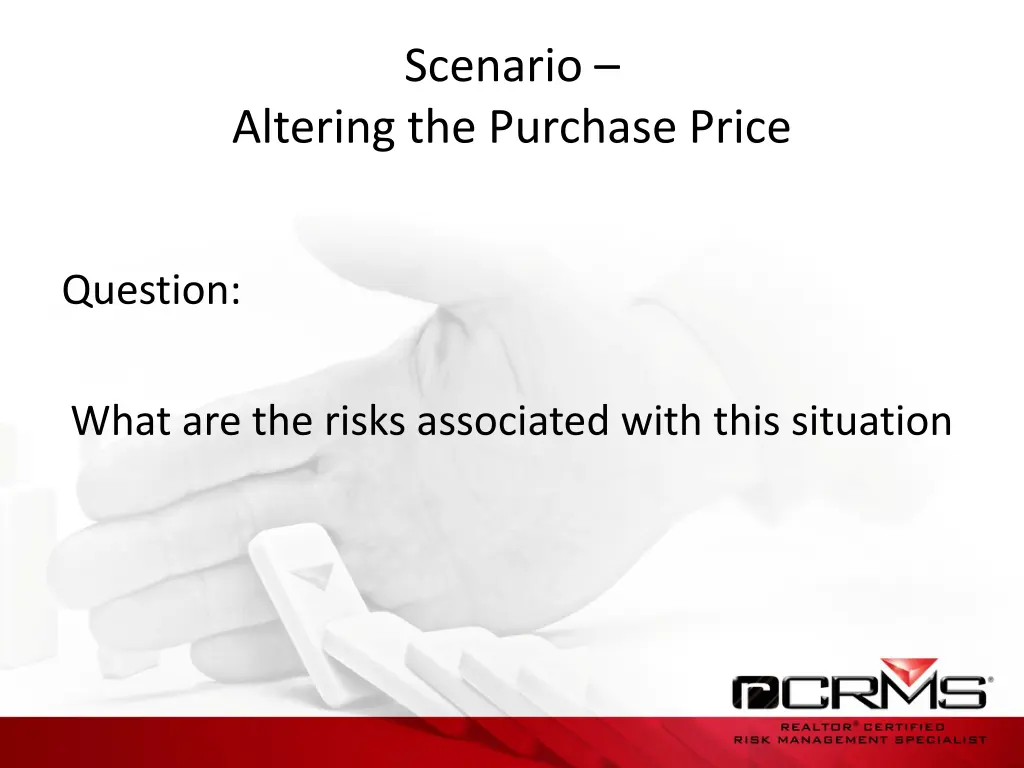 Scenario –
Altering the Purchase Price

Question:

What are the risks associated with this situation

rCRMS®
REALTOR® CERTIFIED
RISK MANAGEMENT SPECIALIST